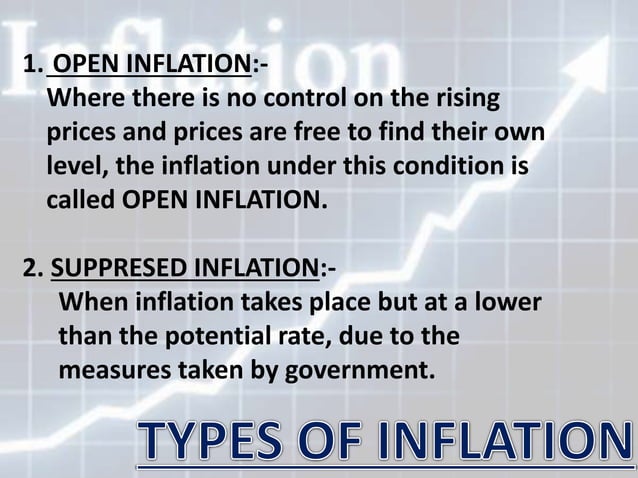 Inflation

1. OPEN INFLATION:-
Where there is no control on the rising prices and prices are free to find their own level, the inflation under this condition is called OPEN INFLATION.

2. SUPPRESED INFLATION:-
When inflation takes place but at a lower than the potential rate, due to the measures taken by government.

TYPES OF INFLATION